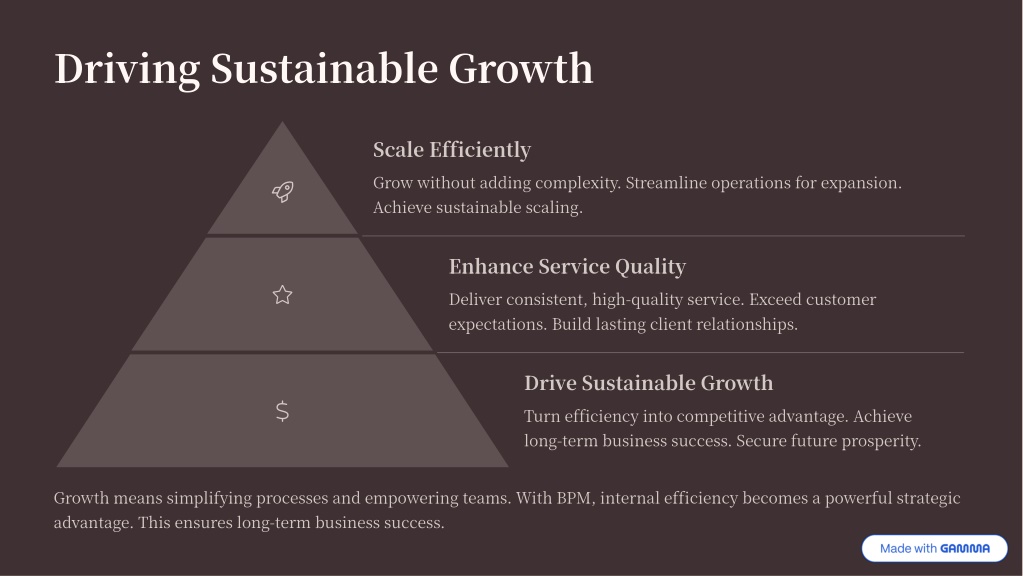 Driving Sustainable Growth

Scale Efficiently

Grow without adding complexity. Streamline operations for expansion. Achieve sustainable scaling.

Enhance Service Quality

Deliver consistent, high-quality service. Exceed customer expectations. Build lasting client relationships.

$

Drive Sustainable Growth

Turn efficiency into competitive advantage. Achieve long-term business success. Secure future prosperity.

Growth means simplifying processes and empowering teams. With BPM, internal efficiency becomes a powerful strategic advantage. This ensures long-term business success.

Made with GAMMA